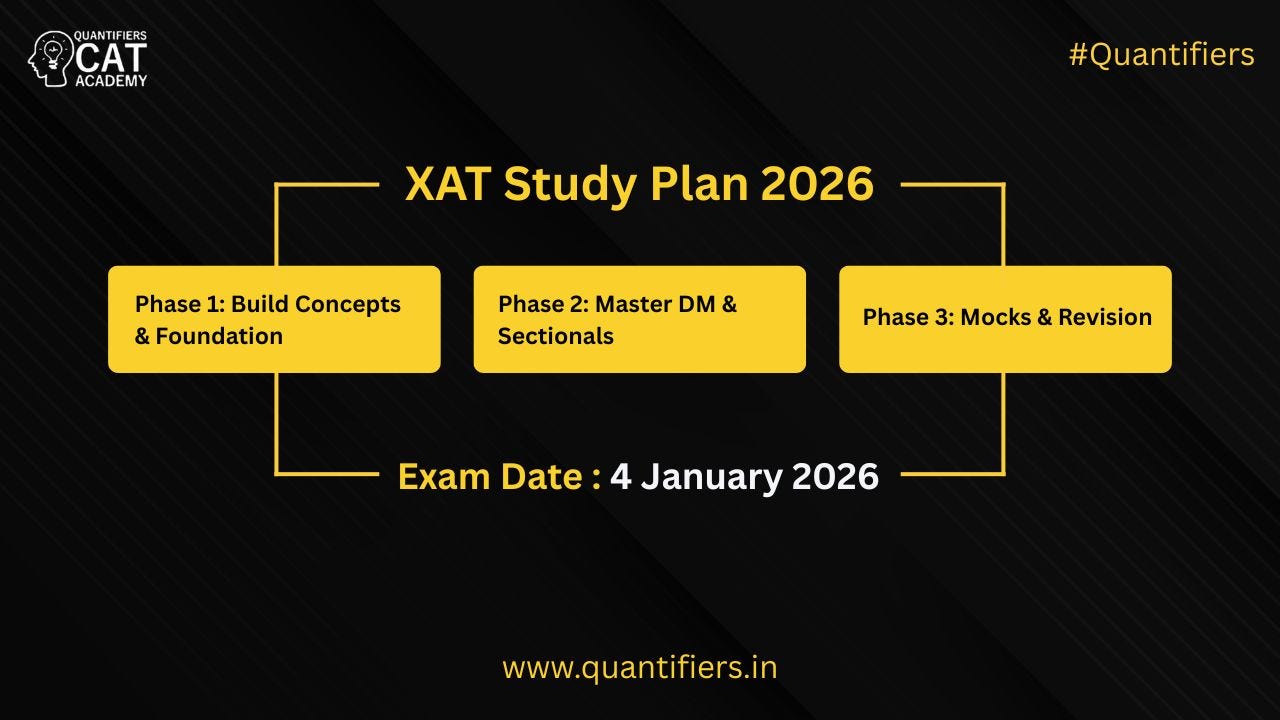 QUANTIFIERS CAT ACADEMY

#Quantifiers

XAT Study Plan 2026

Phase 1: Build Concepts & Foundation

Phase 2: Master DM & Sectionals

Phase 3: Mocks & Revision

Exam Date : 4 January 2026

www.quantifiers.in